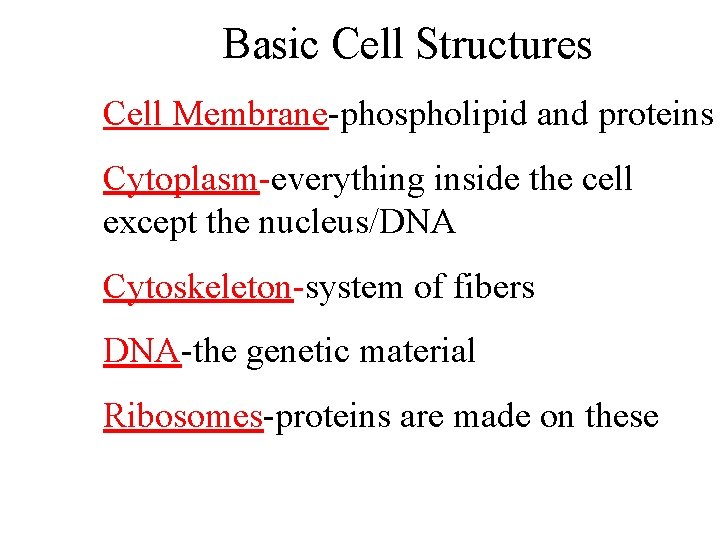 Basic Cell Structures

Cell Membrane-phospholipid and proteins

Cytoplasm-everything inside the cell except the nucleus/DNA

Cytoskeleton-system of fibers

DNA-the genetic material

Ribosomes-proteins are made on these